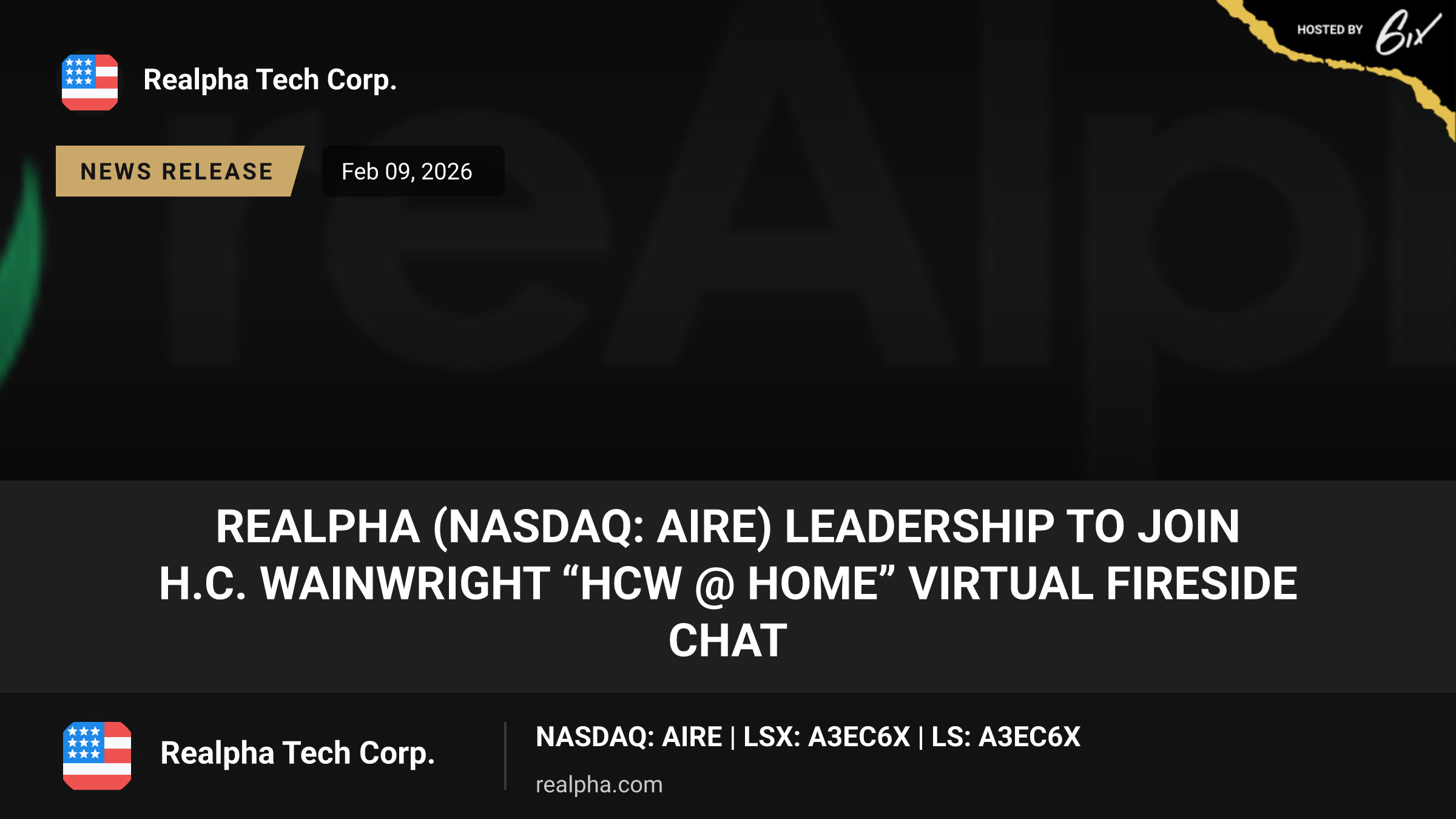 HOSTED BY 6ix

Realpha Tech Corp.

NEWS RELEASE

Feb 09, 2026

REALPHA (NASDAQ: AIRE) LEADERSHIP TO JOIN H.C. WAINWRIGHT "HCW @ HOME" VIRTUAL FIRESIDE CHAT

Realpha Tech Corp.

NASDAQ: AIRE | LSX: A3EC6X | LS: A3EC6X

realpha.com